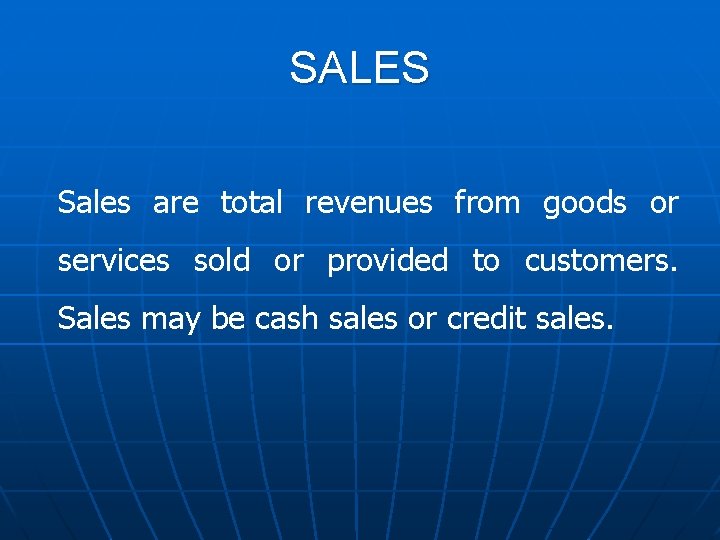 SALES

Sales are total revenues from goods or services sold or provided to customers. Sales may be cash sales or credit sales.